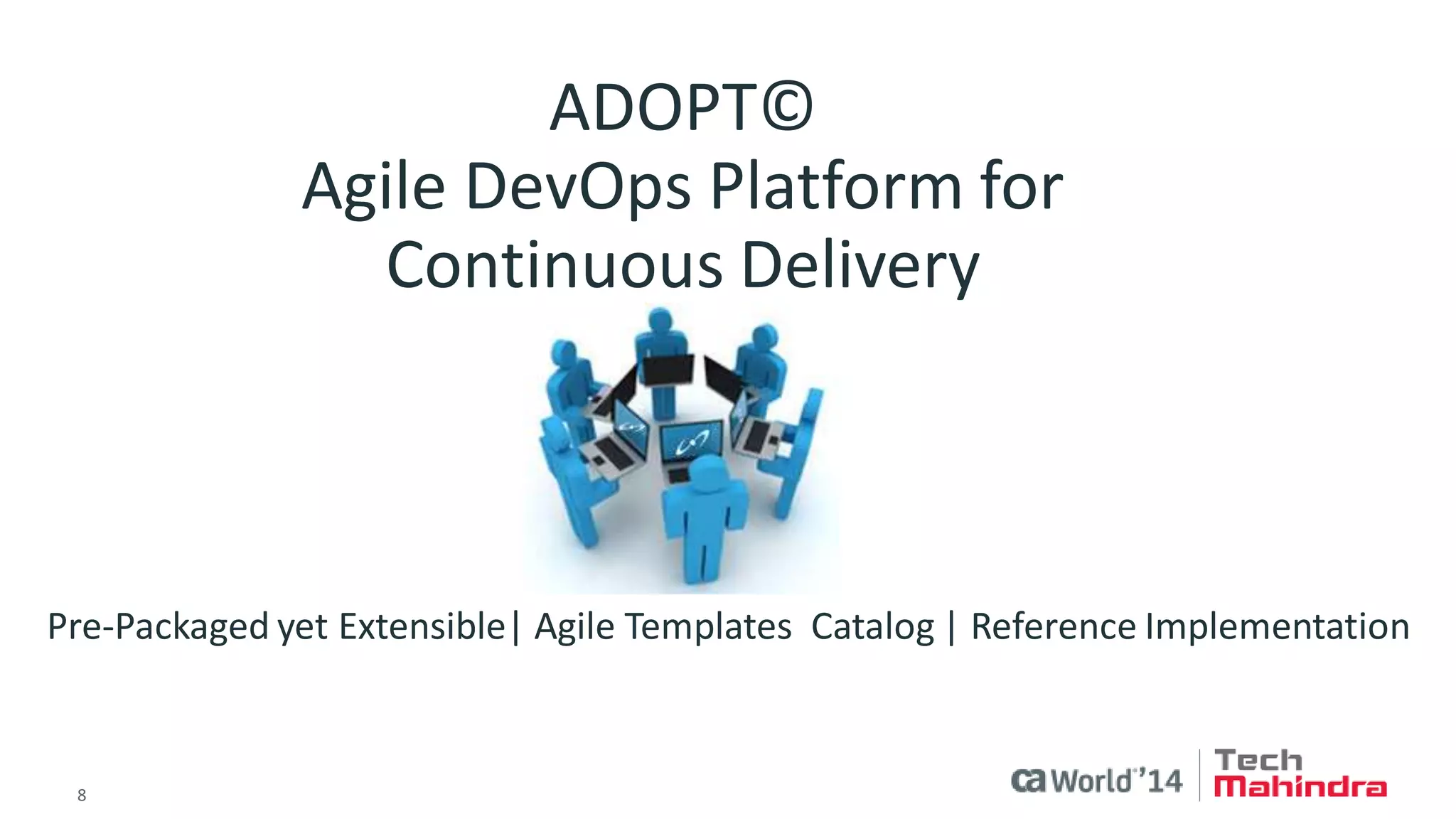 ADOPT©
Agile DevOps Platform for Continuous Delivery

Pre-Packaged yet Extensible| Agile Templates Catalog | Reference Implementation

8

ca World'14 | Tech Mahindra